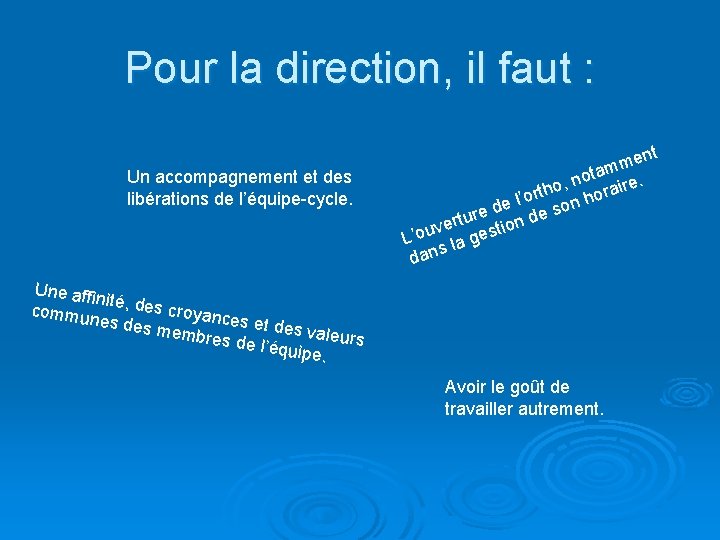 Pour la direction, il faut :

Un accompagnement et des libérations de l'équipe-cycle.

L'ouverture de l'ortho, notamment dans la gestion de son horaire.

Une affinité, des croyances et des valeurs communes des membres de l'équipe.

Avoir le goût de travailler autrement.